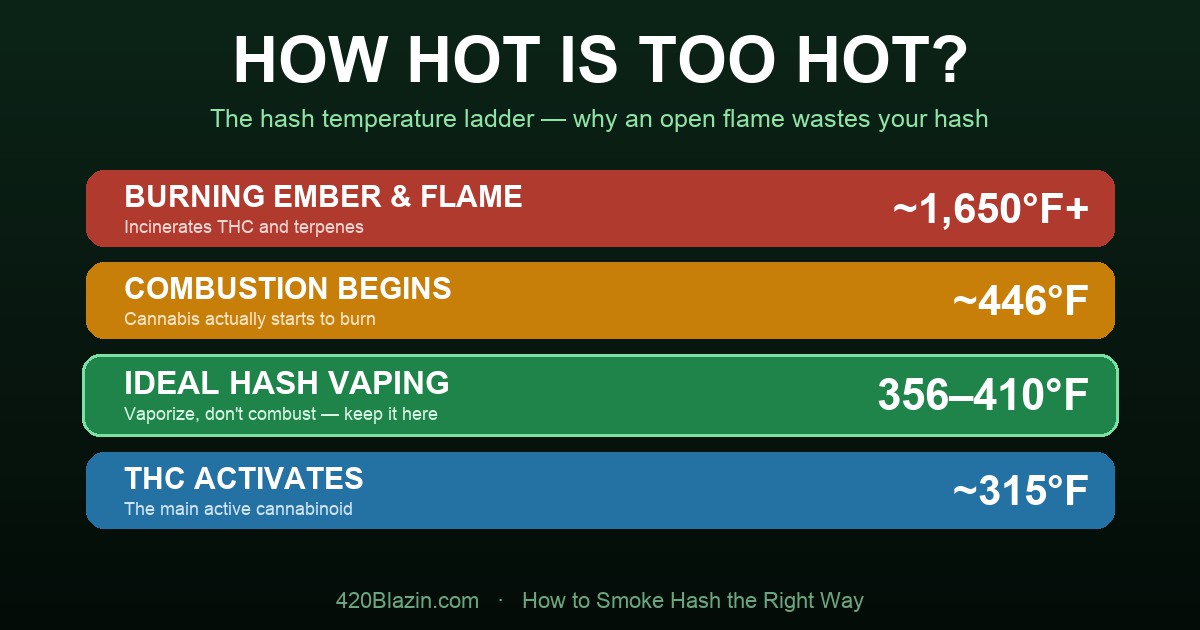 HOW HOT IS TOO HOT?

The hash temperature ladder — why an open flame wastes your hash

BURNING EMBER & FLAME
Incinerates THC and terpenes
~1,650°F+

COMBUSTION BEGINS
Cannabis actually starts to burn
~446°F

IDEAL HASH VAPING
Vaporize, don't combust — keep it here
356–410°F

THC ACTIVATES
The main active cannabinoid
~315°F

420Blazin.com · How to Smoke Hash the Right Way